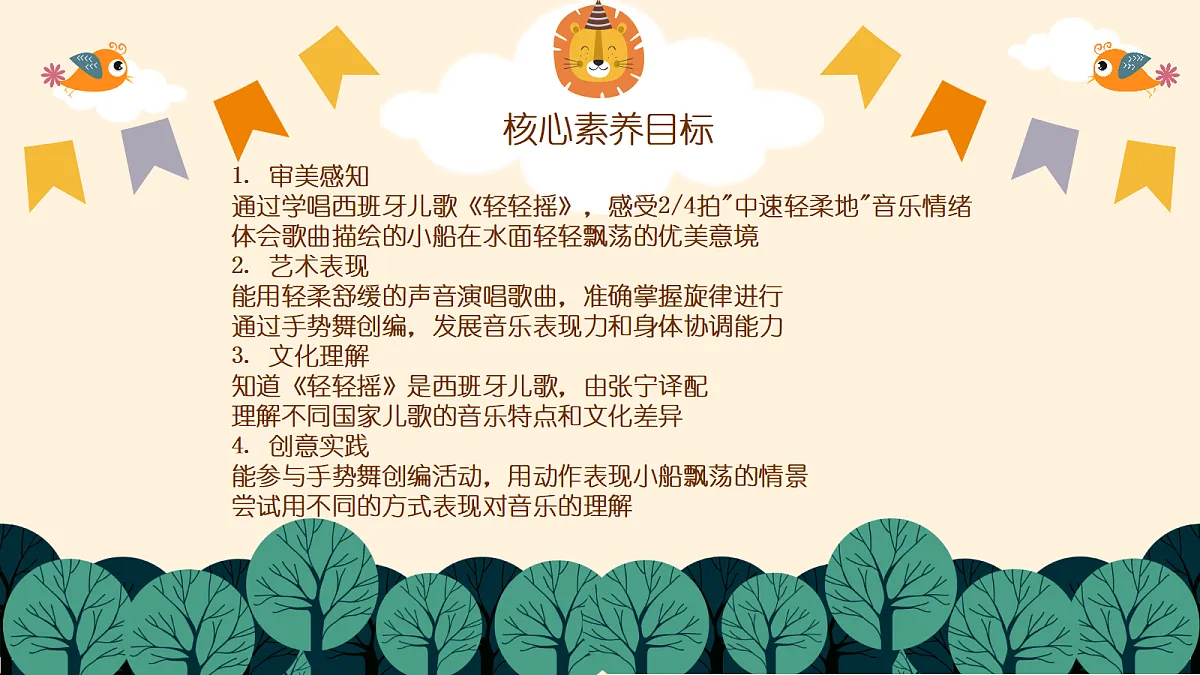 核心素养目标

1. 审美感知
通过学唱西班牙儿歌《轻轻摇》，感受2/4拍"中速轻柔地"音乐情绪
体会歌曲描绘的小船在水面轻轻飘荡的优美意境
2. 艺术表现
能用轻柔舒缓的声音演唱歌曲，准确掌握旋律进行
通过手势舞创编，发展音乐表现力和身体协调能力
3. 文化理解
知道《轻轻摇》是西班牙儿歌，由张宁译配
理解不同国家儿歌的音乐特点和文化差异
4. 创意实践
能参与手势舞创编活动，用动作表现小船飘荡的情景
尝试用不同的方式表现对音乐的理解